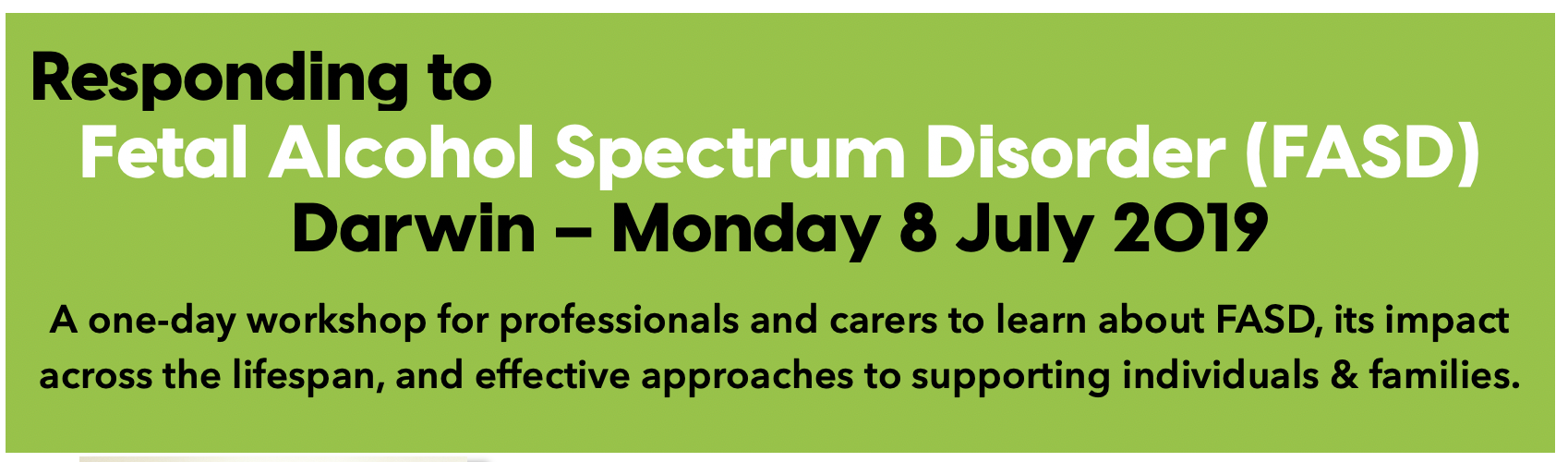 Responding to
Fetal Alcohol Spectrum Disorder (FASD)
Darwin – Monday 8 July 2019

A one-day workshop for professionals and carers to learn about FASD, its impact across the lifespan, and effective approaches to supporting individuals & families.